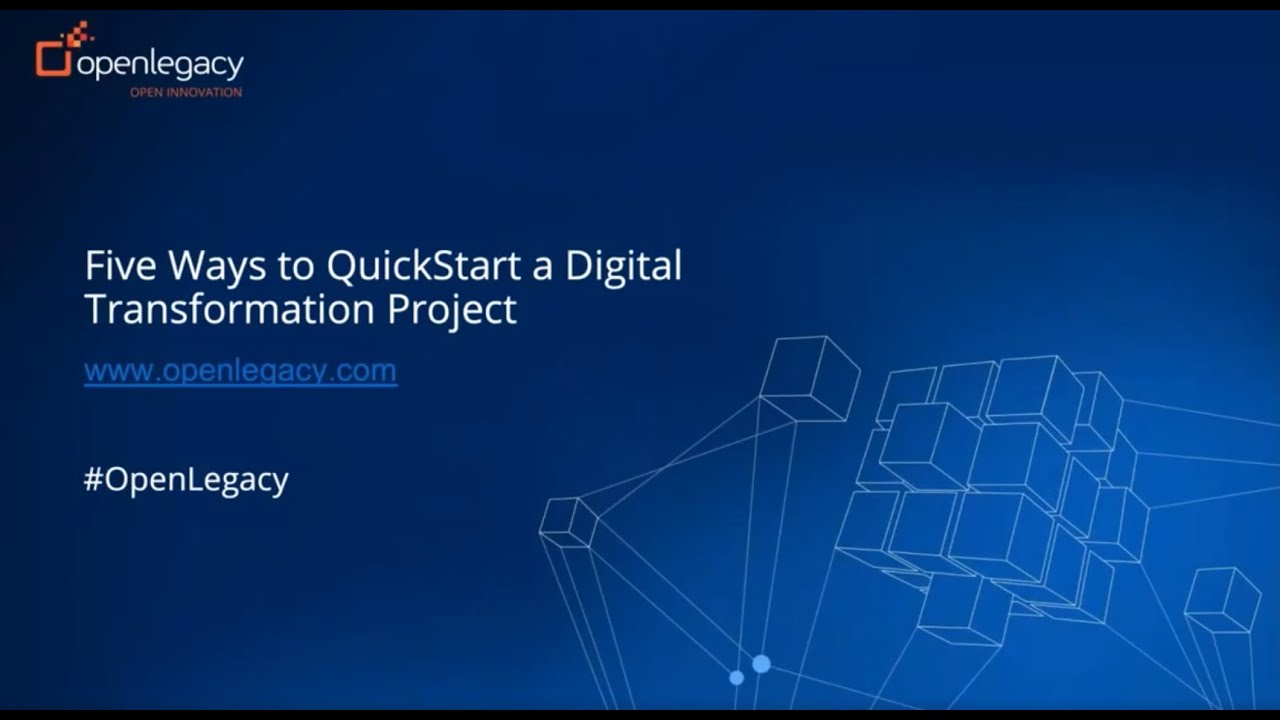 openlegacy
OPEN INNOVATION

Five Ways to QuickStart a Digital Transformation Project

www.openlegacy.com

#OpenLegacy